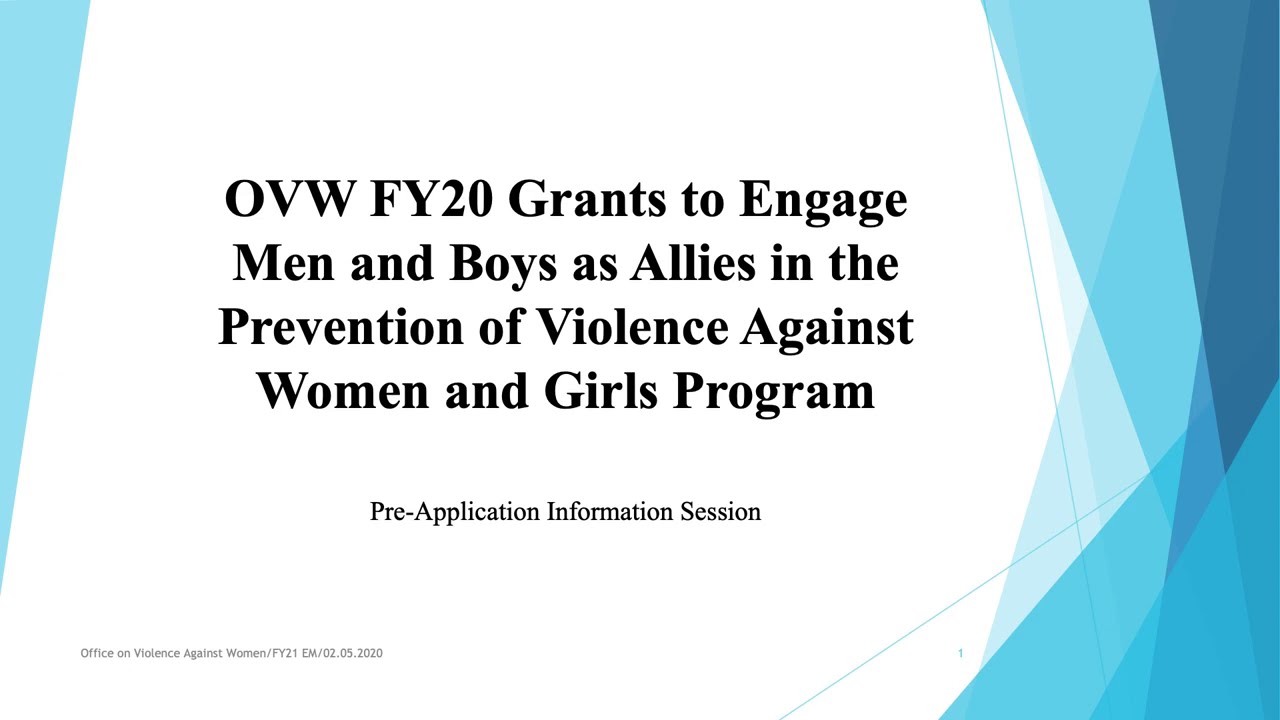 OVW FY20 Grants to Engage Men and Boys as Allies in the Prevention of Violence Against Women and Girls Program

Pre-Application Information Session

Office on Violence Against Women/FY21 EM/02.05.2020

1